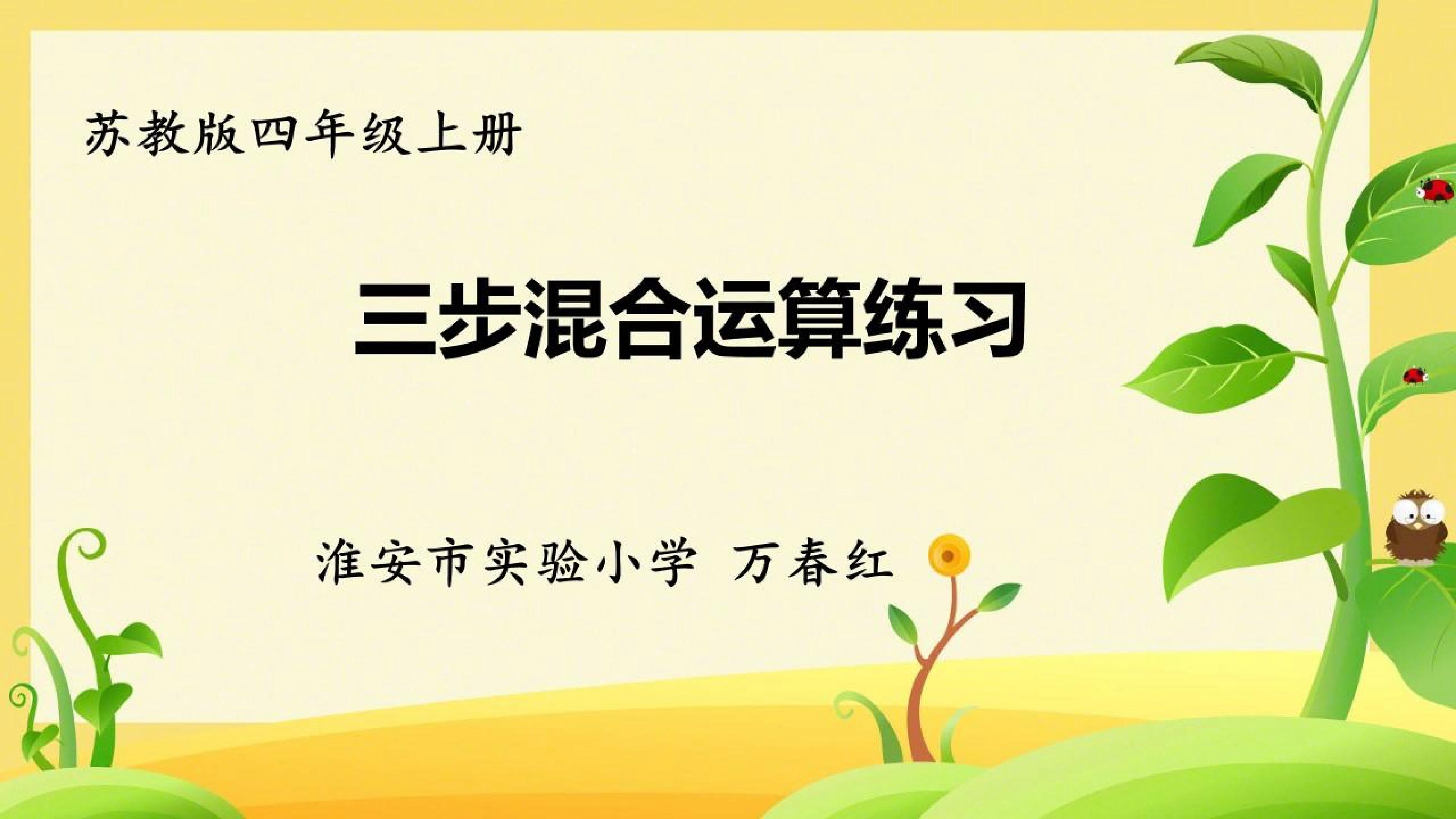 苏教版四年级上册

三步混合运算练习

淮安市实验小学 万春红